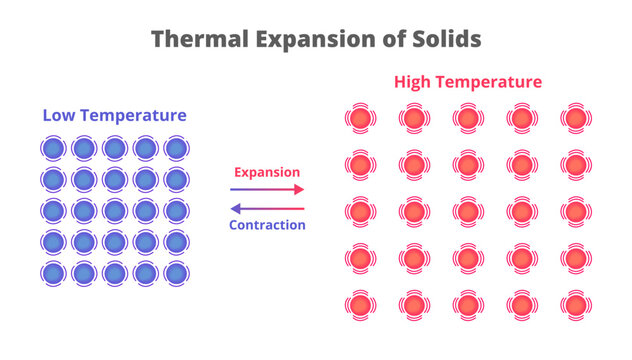 Thermal Expansion of Solids

Low Temperature

Expansion

Contraction

High Temperature